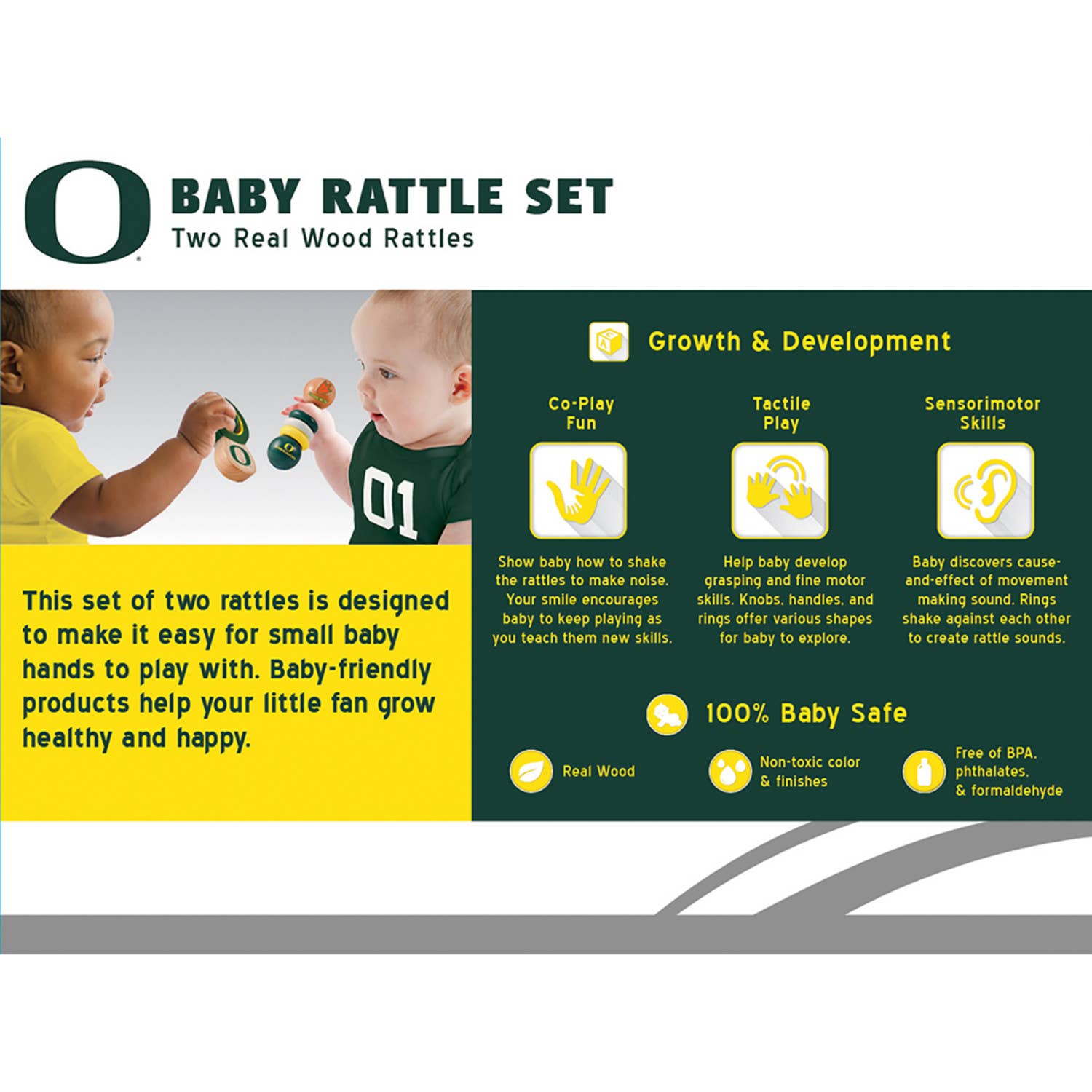 O

BABY RATTLE SET
Two Real Wood Rattles

01

This set of two rattles is designed to make it easy for small baby hands to play with. Baby-friendly products help your little fan grow healthy and happy.

Growth & Development

Co-Play Fun

Show baby how to shake the rattles to make noise. Your smile encourages baby to keep playing as you teach them new skills.

Tactile Play

Help baby develop grasping and fine motor skills. Knobs, handles, and rings offer various shapes for baby to explore.

Sensorimotor Skills

Baby discovers cause-and-effect of movement making sound. Rings shake against each other to create rattle sounds.

100% Baby Safe

Real Wood

Non-toxic color & finishes

Free of BPA, phthalates, & formaldehyde